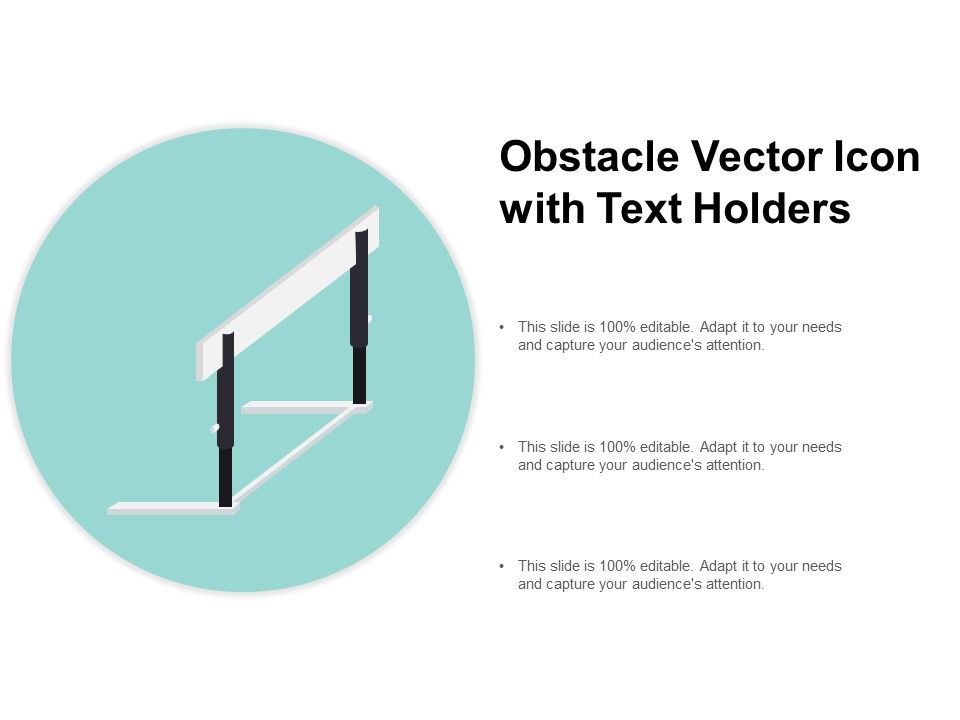 Obstacle Vector Icon with Text Holders

• This slide is 100% editable. Adapt it to your needs and capture your audience's attention.

• This slide is 100% editable. Adapt it to your needs and capture your audience's attention.

• This slide is 100% editable. Adapt it to your needs and capture your audience's attention.